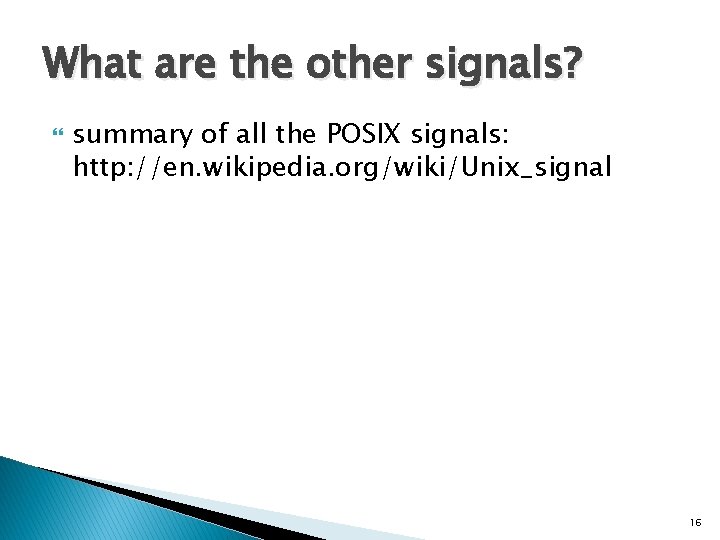 What are the other signals?

summary of all the POSIX signals: http://en.wikipedia.org/wiki/Unix_signal

16